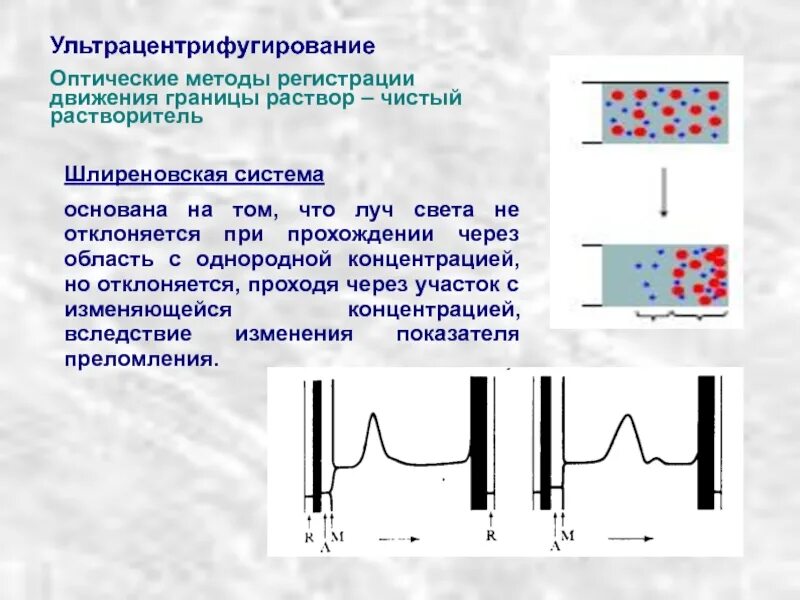 Ультрацентрифугирование

Оптические методы регистрации движения границы раствор – чистый растворитель

Шлиреновская система

основана на том, что луч света не отклоняется при прохождении через область с однородной концентрацией, но отклоняется, проходя через участок с изменяющейся концентрацией, вследствие изменения показателя преломления.

R A M R

A M